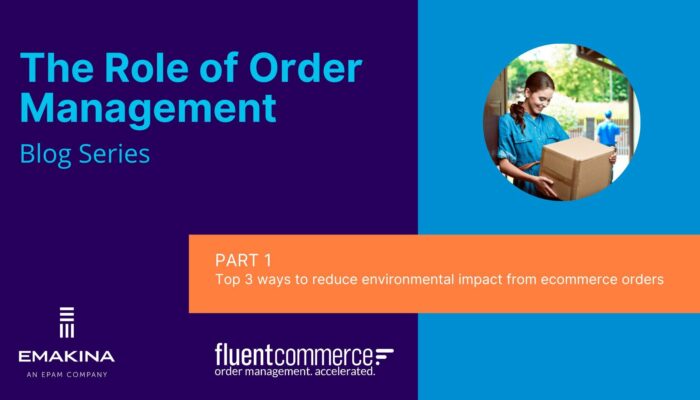 The Role of Order Management

Blog Series

PART 1

Top 3 ways to reduce environmental impact from ecommerce orders

EMAKINA

AN EPAM COMPANY

fluentcommerce

order management. accelerated.